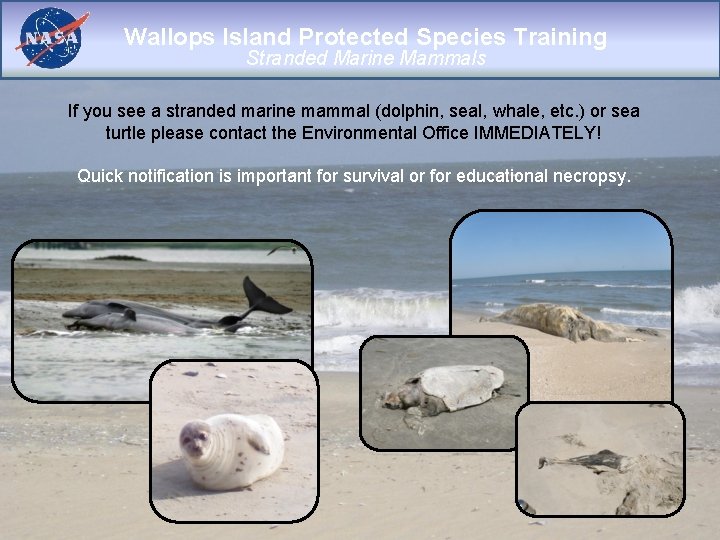 NASA

Wallops Island Protected Species Training
Stranded Marine Mammals

If you see a stranded marine mammal (dolphin, seal, whale, etc.) or sea turtle please contact the Environmental Office IMMEDIATELY!

Quick notification is important for survival or for educational necropsy.